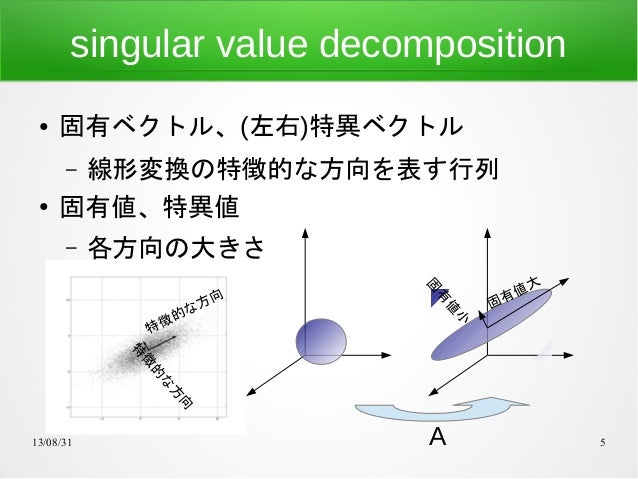 singular value decomposition

• 固有ベクトル、(左右)特異ベクトル
  – 線形変換の特徴的な方向を表す行列
• 固有値、特異値
  – 各方向の大きさ

特徴的な方向
特徴的な方向

固有値小
固有値大

A

13/08/31

5